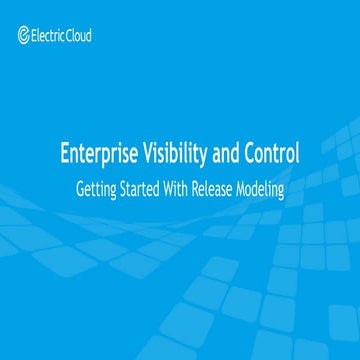 Electric Cloud

Enterprise Visibility and Control

Getting Started With Release Modeling